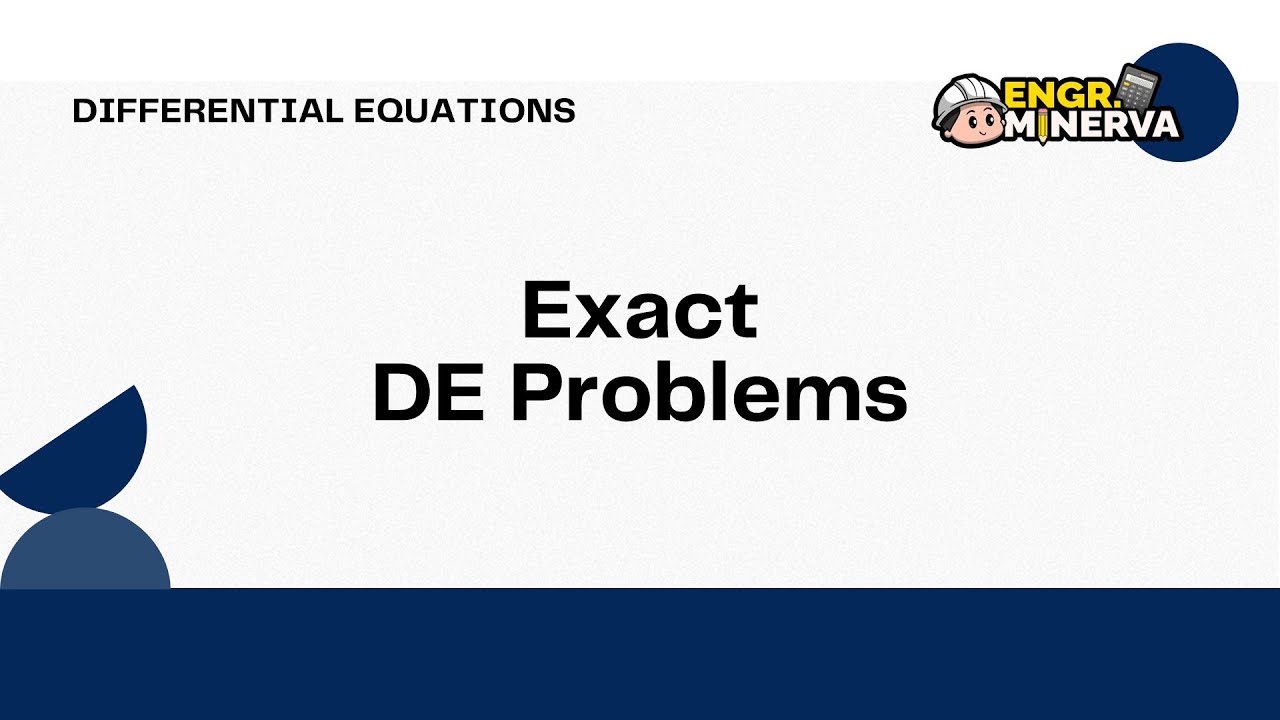 DIFFERENTIAL EQUATIONS

ENGR. MINERVA

Exact
DE Problems